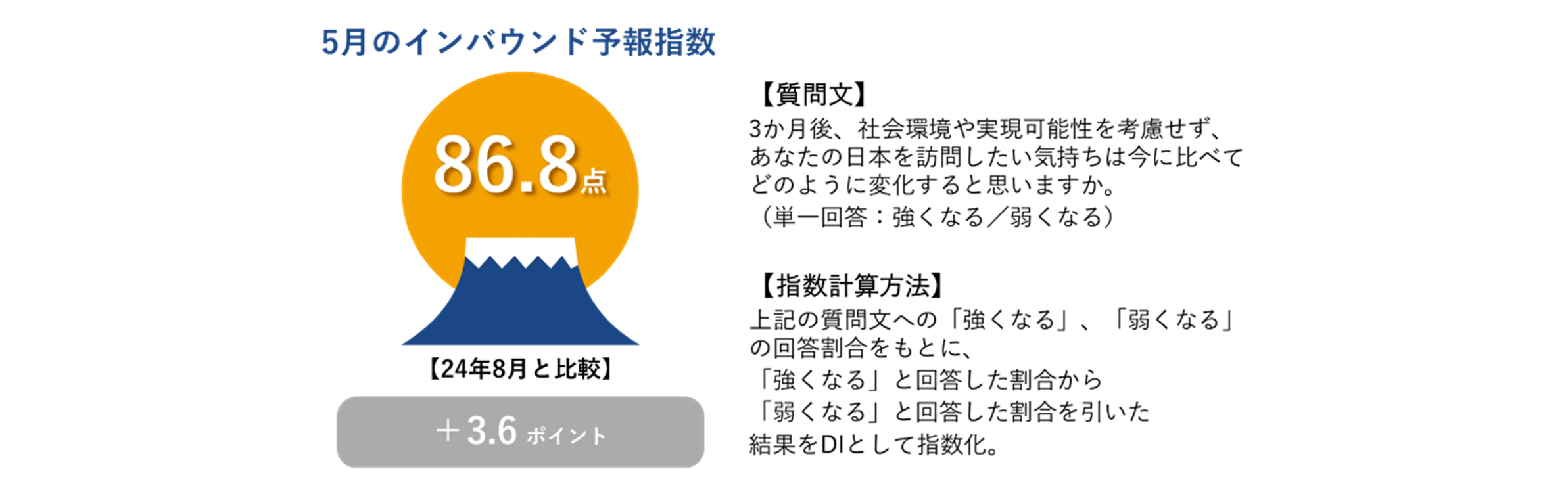 5月のインバウンド予報指数

86.8点

【24年8月と比較】

＋3.6 ポイント

【質問文】
3か月後、社会環境や実現可能性を考慮せず、あなたの日本を訪問したい気持ちは今に比べてどのように変化すると思いますか。
（単一回答：強くなる／弱くなる）

【指数計算方法】
上記の質問文への「強くなる」、「弱くなる」の回答割合をもとに、
「強くなる」と回答した割合から
「弱くなる」と回答した割合を引いた
結果をDIとして指数化。